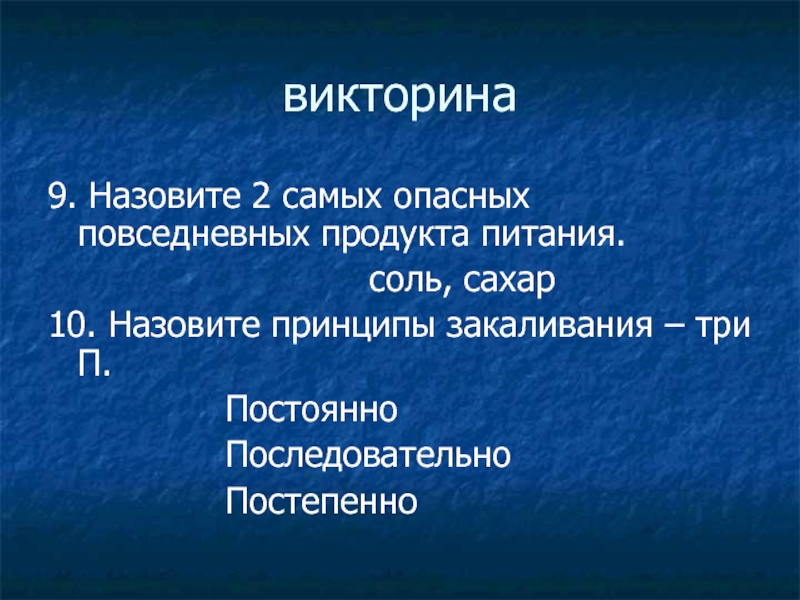 викторина

9. Назовите 2 самых опасных повседневных продукта питания.

соль, сахар

10. Назовите принципы закаливания – три П.

Постоянно

Последовательно

Постепенно